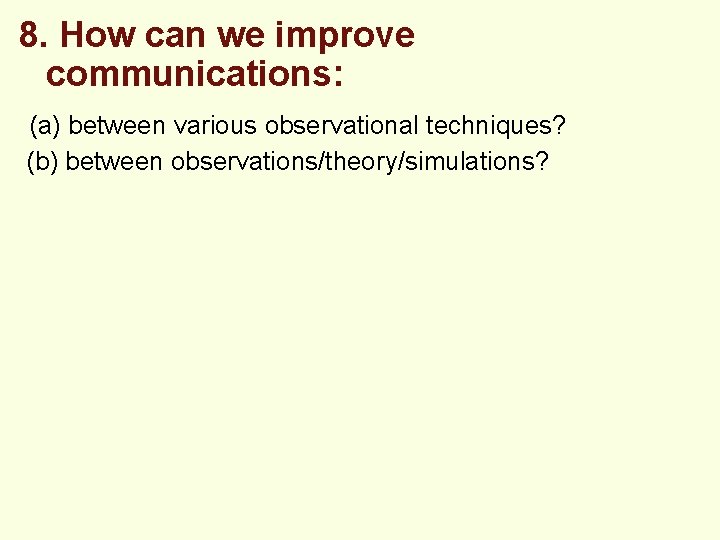 8. How can we improve communications:

(a) between various observational techniques?

(b) between observations/theory/simulations?